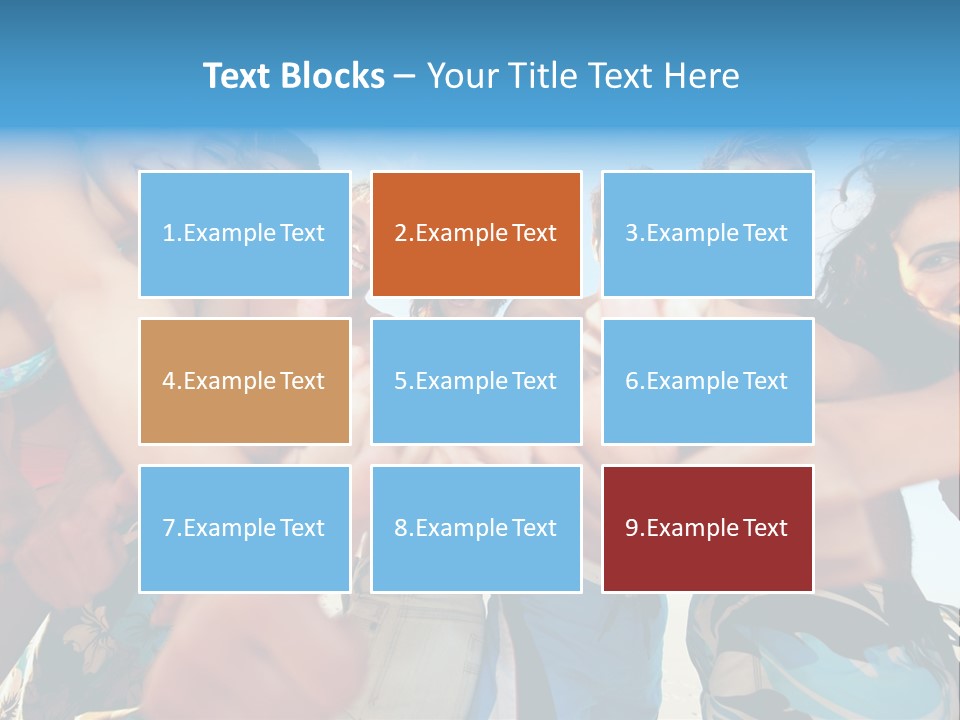 Text Blocks – Your Title Text Here

1.Example Text

2.Example Text

3.Example Text

4.Example Text

5.Example Text

6.Example Text

7.Example Text

8.Example Text

9.Example Text